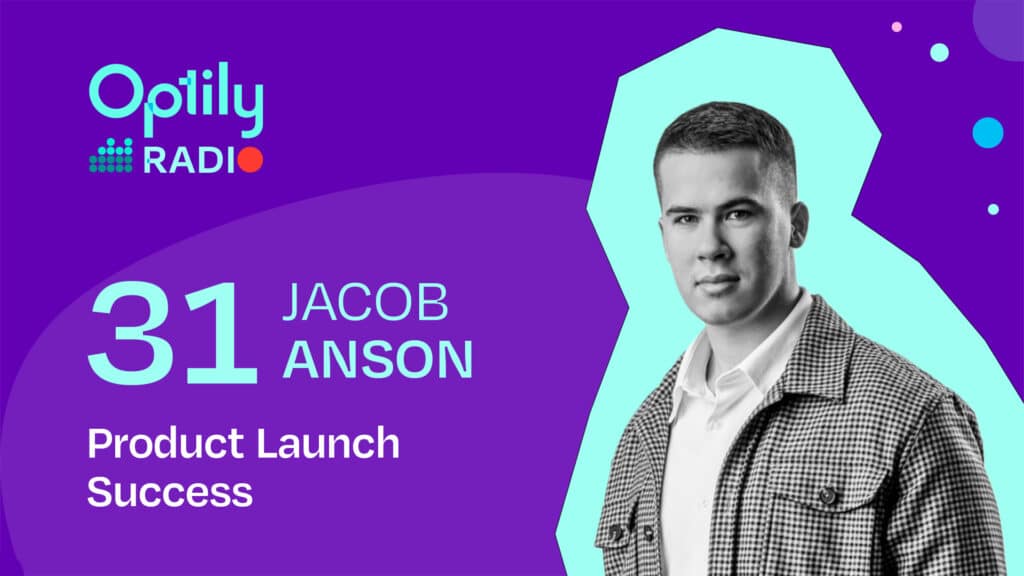 Optily
RADIO

31 JACOB ANSON

Product Launch Success